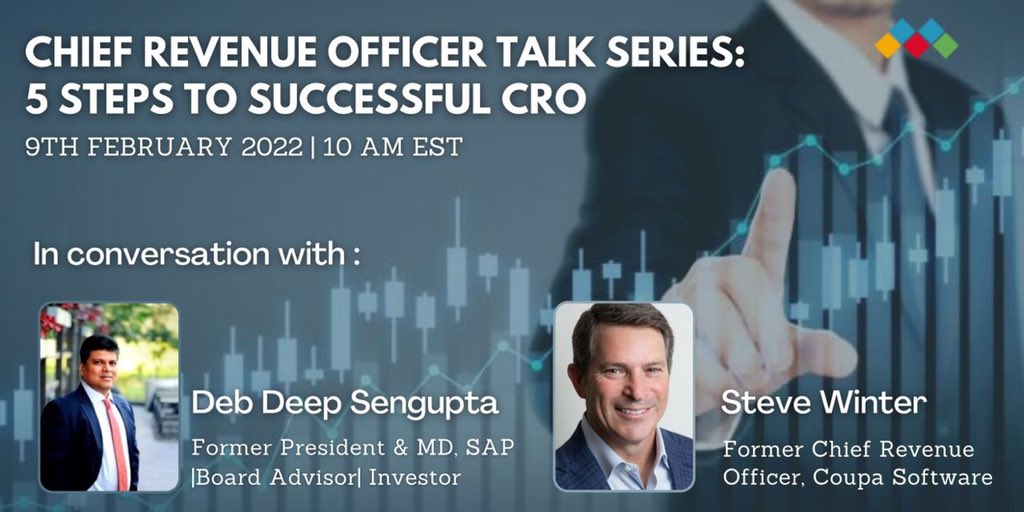 CHIEF REVENUE OFFICER TALK SERIES: 5 STEPS TO SUCCESSFUL CRO

9TH FEBRUARY 2022 | 10 AM EST

In conversation with :

Deb Deep Sengupta

Former President & MD, SAP |Board Advisor| Investor

Steve Winter

Former Chief Revenue Officer, Coupa Software